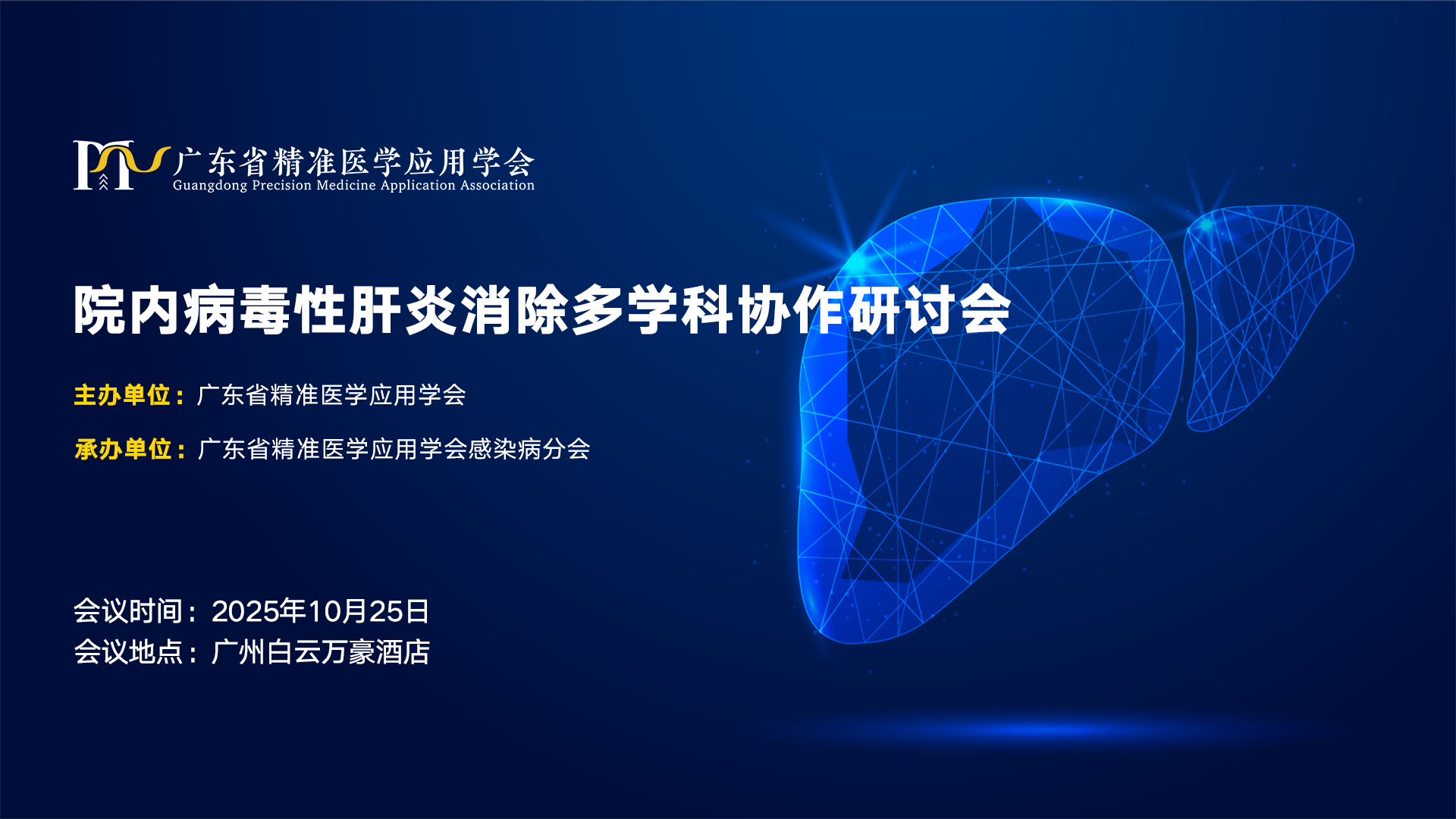 广东省精准医学应用学会
Guangdong Precision Medicine Application Association

院内病毒性肝炎消除多学科协作研讨会

主办单位：广东省精准医学应用学会

承办单位：广东省精准医学应用学会感染病分会

会议时间：2025年10月25日
会议地点：广州白云万豪酒店